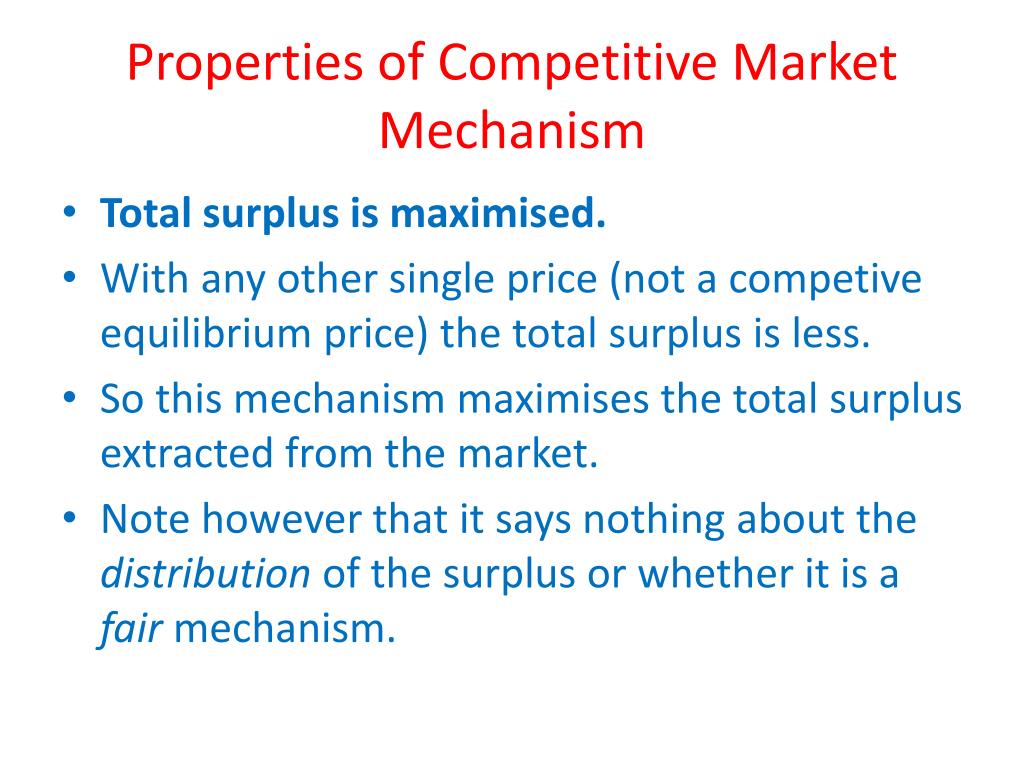 Properties of Competitive Market Mechanism

• Total surplus is maximised.
• With any other single price (not a competive equilibrium price) the total surplus is less.
• So this mechanism maximises the total surplus extracted from the market.
• Note however that it says nothing about the distribution of the surplus or whether it is a fair mechanism.